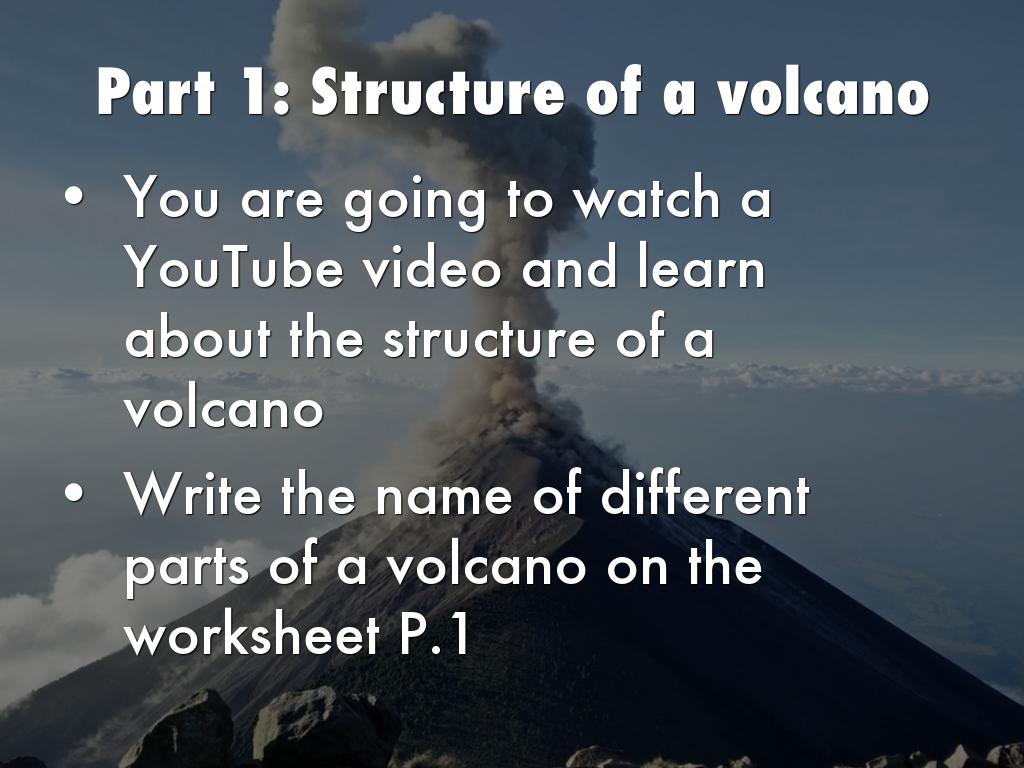 Part 1: Structure of a volcano

• You are going to watch a YouTube video and learn about the structure of a volcano

• Write the name of different parts of a volcano on the worksheet P.1